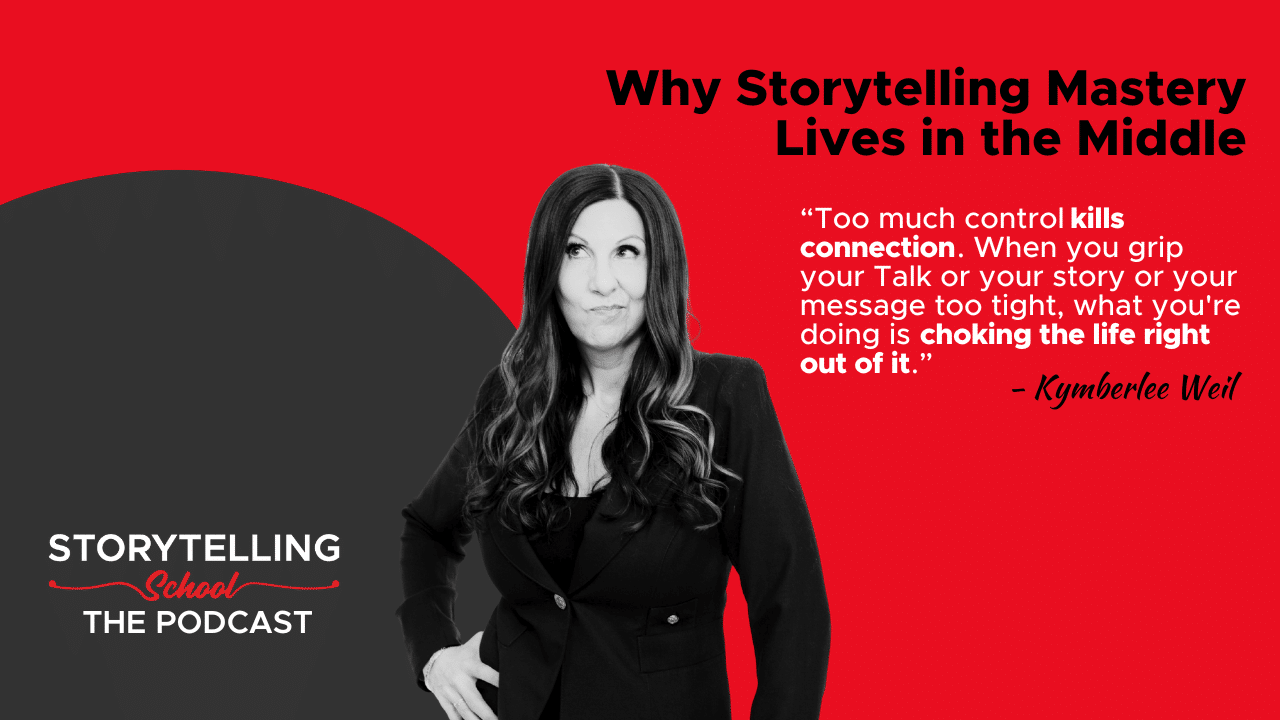 Why Storytelling Mastery Lives in the Middle

“Too much control kills connection. When you grip your Talk or your story or your message too tight, what you're doing is choking the life right out of it.”

- Kymberlee Weil

STORYTELLING
School
THE PODCAST